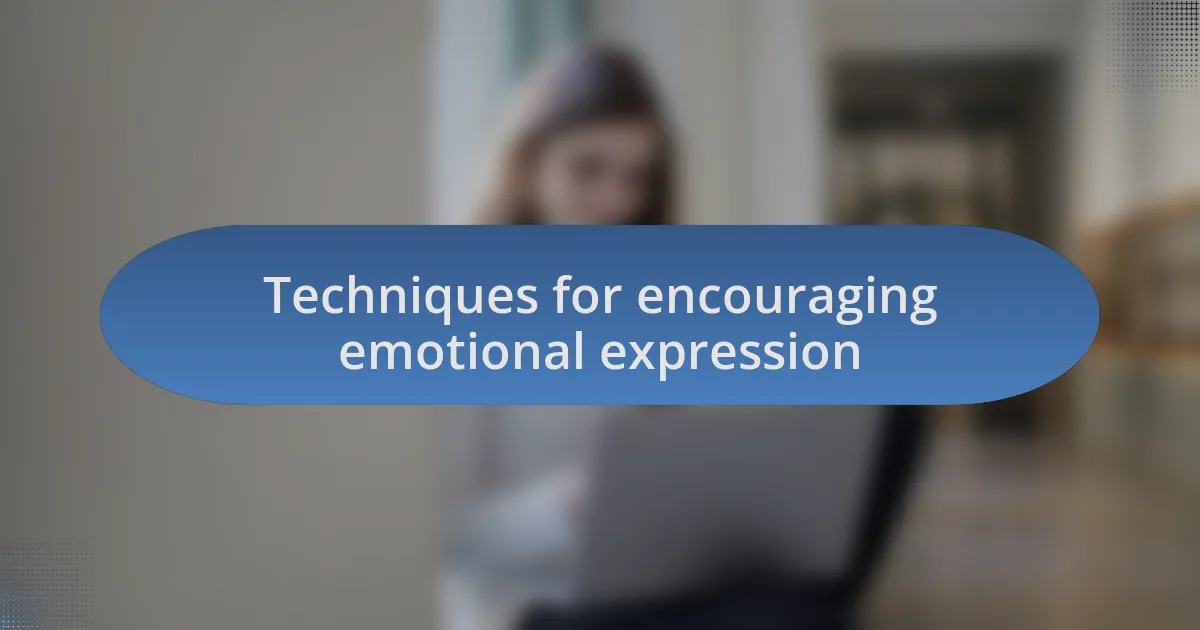 Techniques for encouraging emotional expression